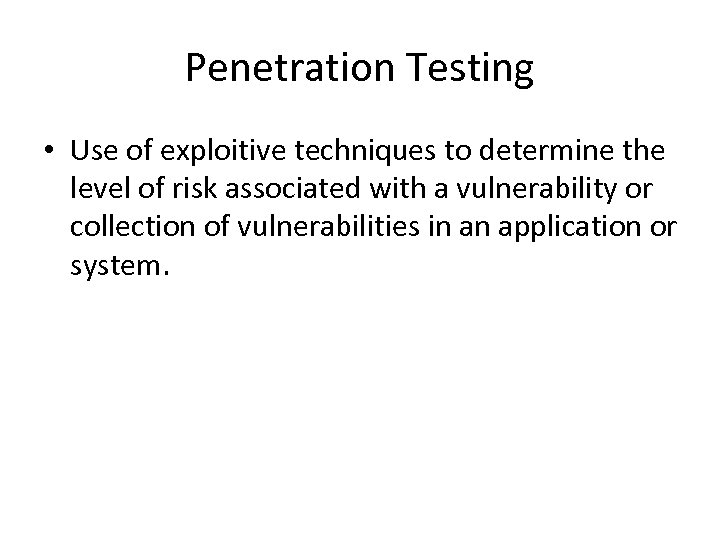 Penetration Testing

• Use of exploitive techniques to determine the level of risk associated with a vulnerability or collection of vulnerabilities in an application or system.